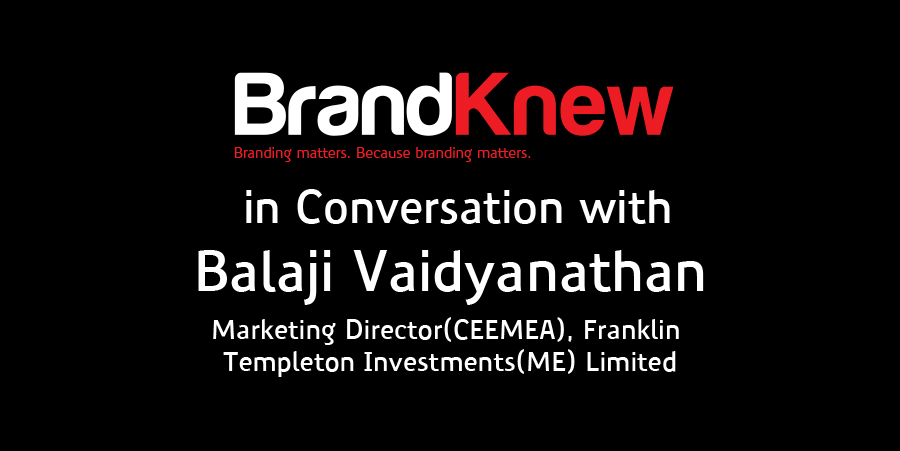 BrandKnew
Branding matters. Because branding matters.

in Conversation with
Balaji Vaidyanathan
Marketing Director(CEEMEA), Franklin Templeton Investments(ME) Limited